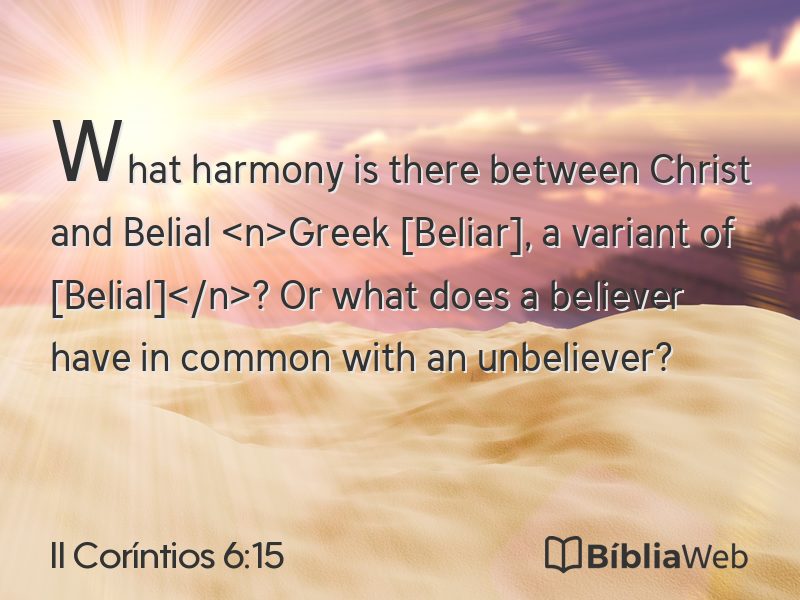 What harmony is there between Christ and Belial <n>Greek [Beliar], a variant of [Belial]</n>? Or what does a believer have in common with an unbeliever?

II Coríntios 6:15

BíbliaWeb